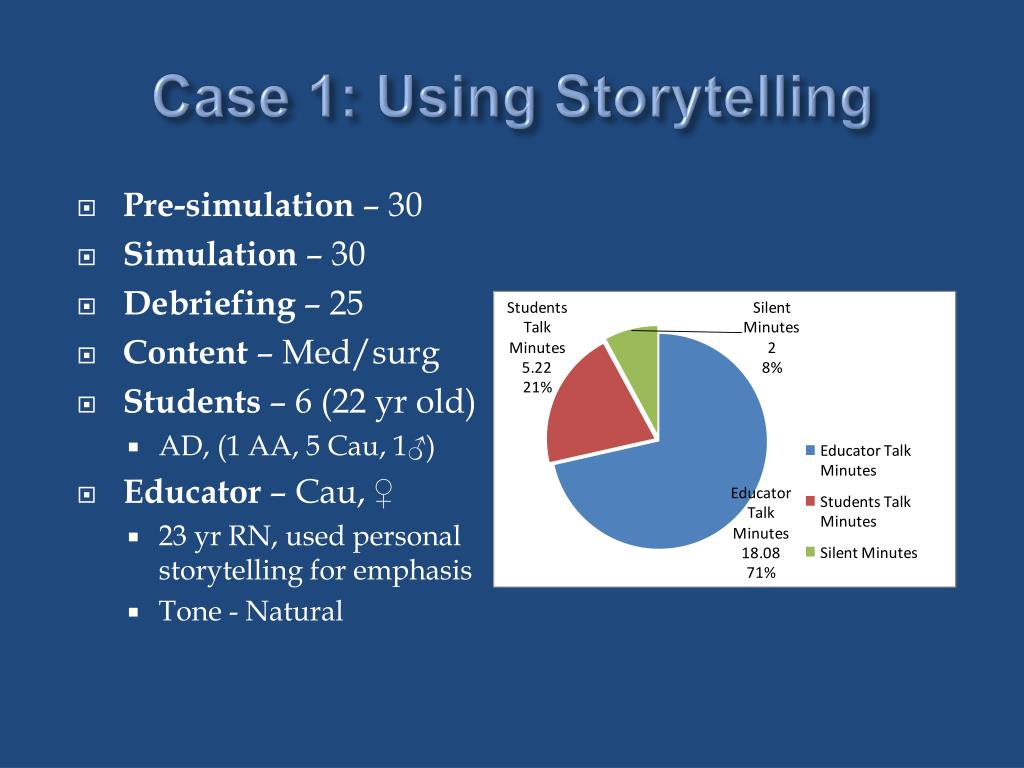 Case 1: Using Storytelling

Pre-simulation – 30
Simulation – 30
Debriefing – 25
Content – Med/surg
Students – 6 (22 yr old)
AD, (1 AA, 5 Cau, 1♂)
Educator – Cau, ♀
23 yr RN, used personal storytelling for emphasis
Tone - Natural

Students Talk Minutes 5.22 21%
Silent Minutes 2 8%
Educator Talk Minutes 18.08 71%

Educator Talk Minutes
Students Talk Minutes
Silent Minutes